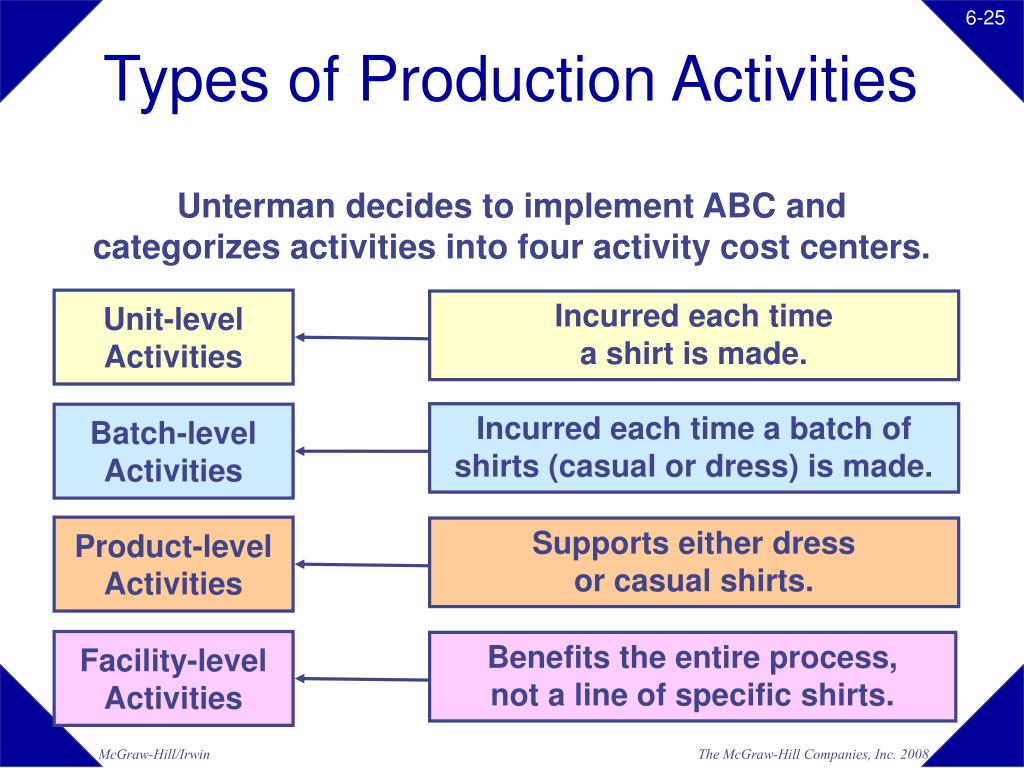 6-25

Types of Production Activities

Unterman decides to implement ABC and categorizes activities into four activity cost centers.

Unit-level Activities

Incurred each time a shirt is made.

Batch-level Activities

Incurred each time a batch of shirts (casual or dress) is made.

Product-level Activities

Supports either dress or casual shirts.

Facility-level Activities

Benefits the entire process, not a line of specific shirts.

McGraw-Hill/Irwin

The McGraw-Hill Companies, Inc. 2008